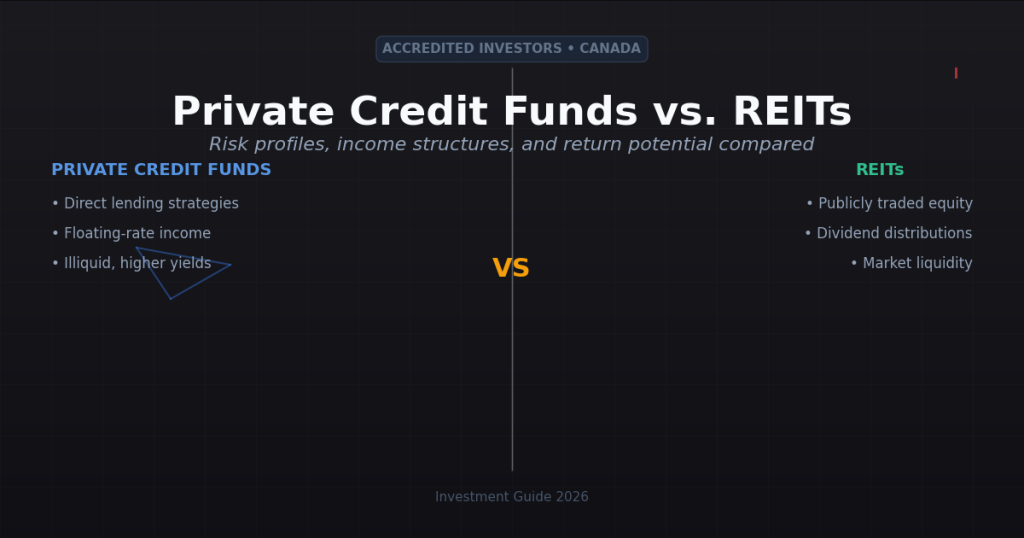 ACCREDITED INVESTORS • CANADA

Private Credit Funds vs. REITs

Risk profiles, income structures, and return potential compared

PRIVATE CREDIT FUNDS

• Direct lending strategies

• Floating-rate income

• Illiquid, higher yields

VS

REITs

• Publicly traded equity

• Dividend distributions

• Market liquidity

Investment Guide 2026